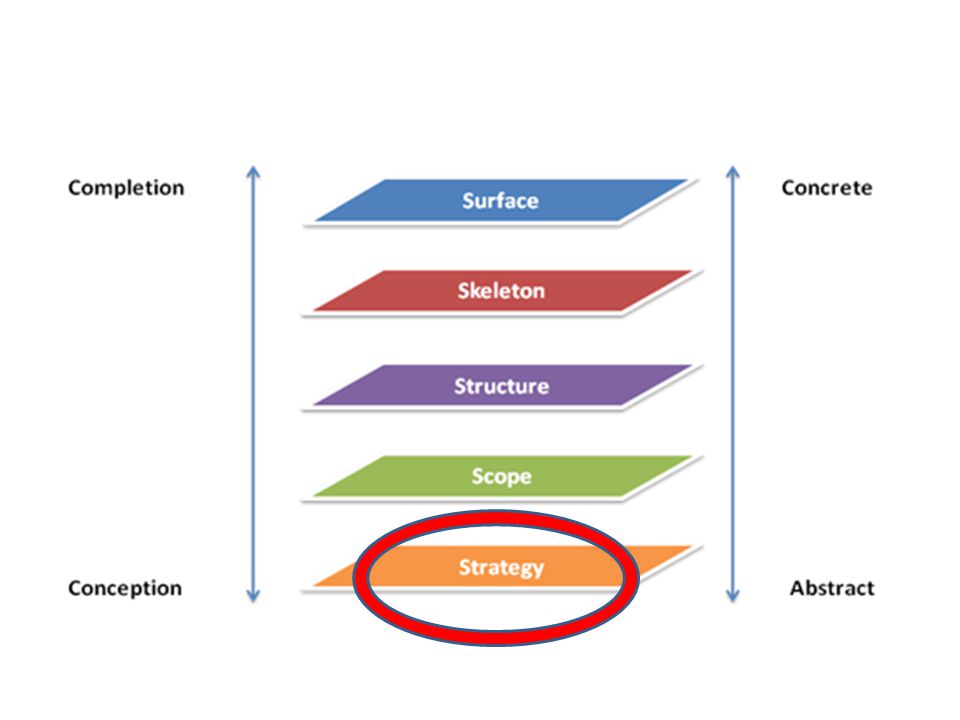 Completion

Surface

Concrete

Skeleton

Structure

Scope

Conception

Strategy

Abstract